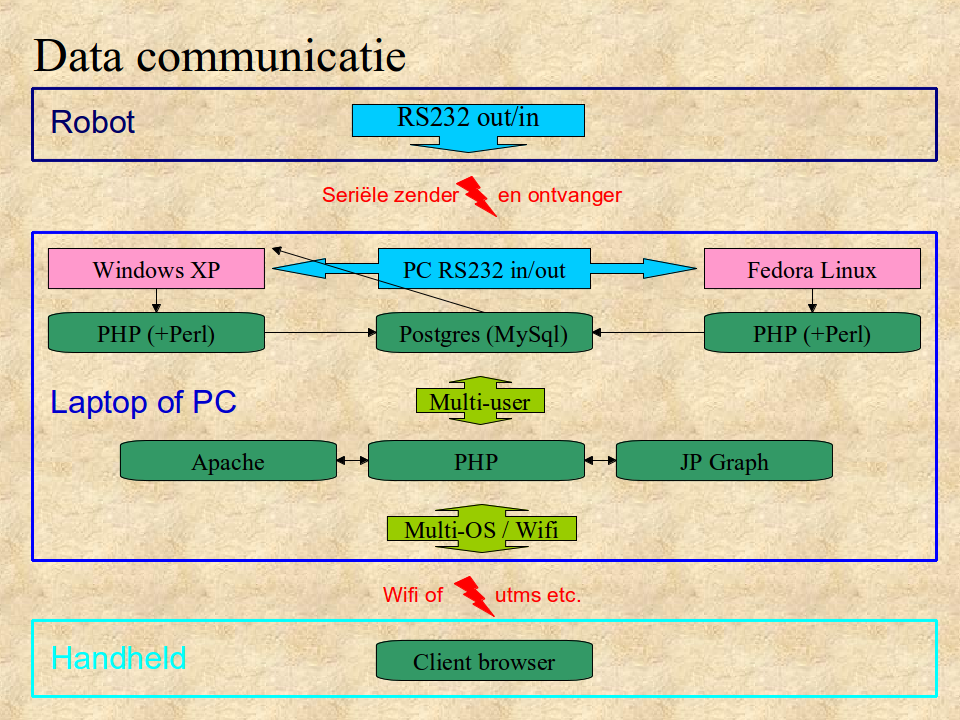 Data communicatie

Robot

RS232 out/in

Seriële zender en ontvanger

Windows XP

PC RS232 in/out

Fedora Linux

PHP (+Perl)

Postgres (MySql)

PHP (+Perl)

Laptop of PC

Multi-user

Apache

PHP

JP Graph

Multi-OS / Wifi

Wifi of utms etc.

Handheld

Client browser